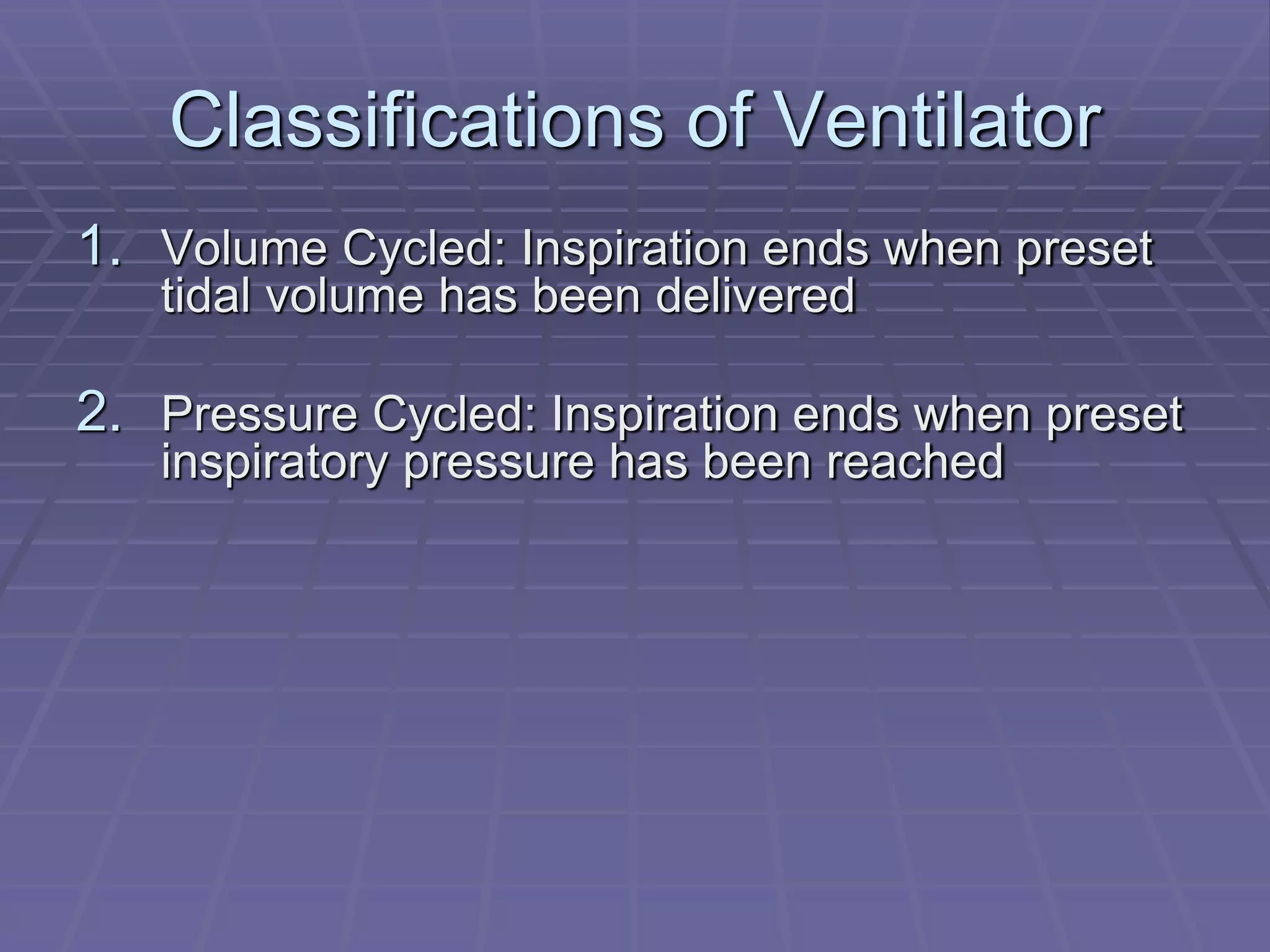 Classifications of Ventilator

1. Volume Cycled: Inspiration ends when preset tidal volume has been delivered

2. Pressure Cycled: Inspiration ends when preset inspiratory pressure has been reached